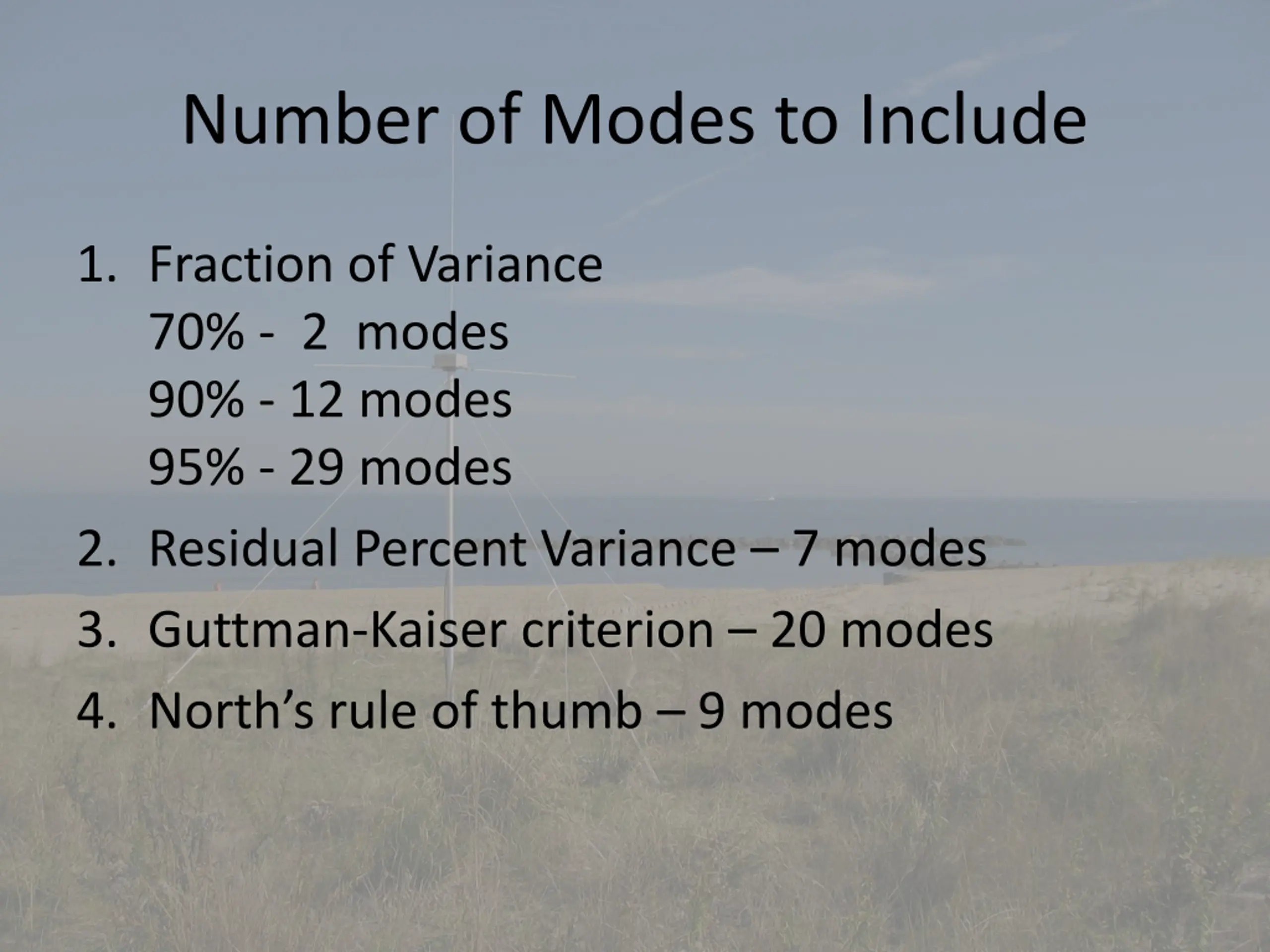 Number of Modes to Include

1. Fraction of Variance
70% - 2 modes
90% - 12 modes
95% - 29 modes

2. Residual Percent Variance – 7 modes

3. Guttman-Kaiser criterion – 20 modes

4. North's rule of thumb – 9 modes